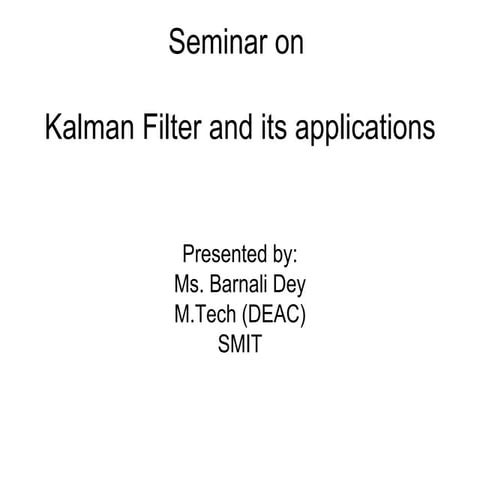 Seminar on

Kalman Filter and its applications

Presented by:
Ms. Barnali Dey
M.Tech (DEAC)
SMIT